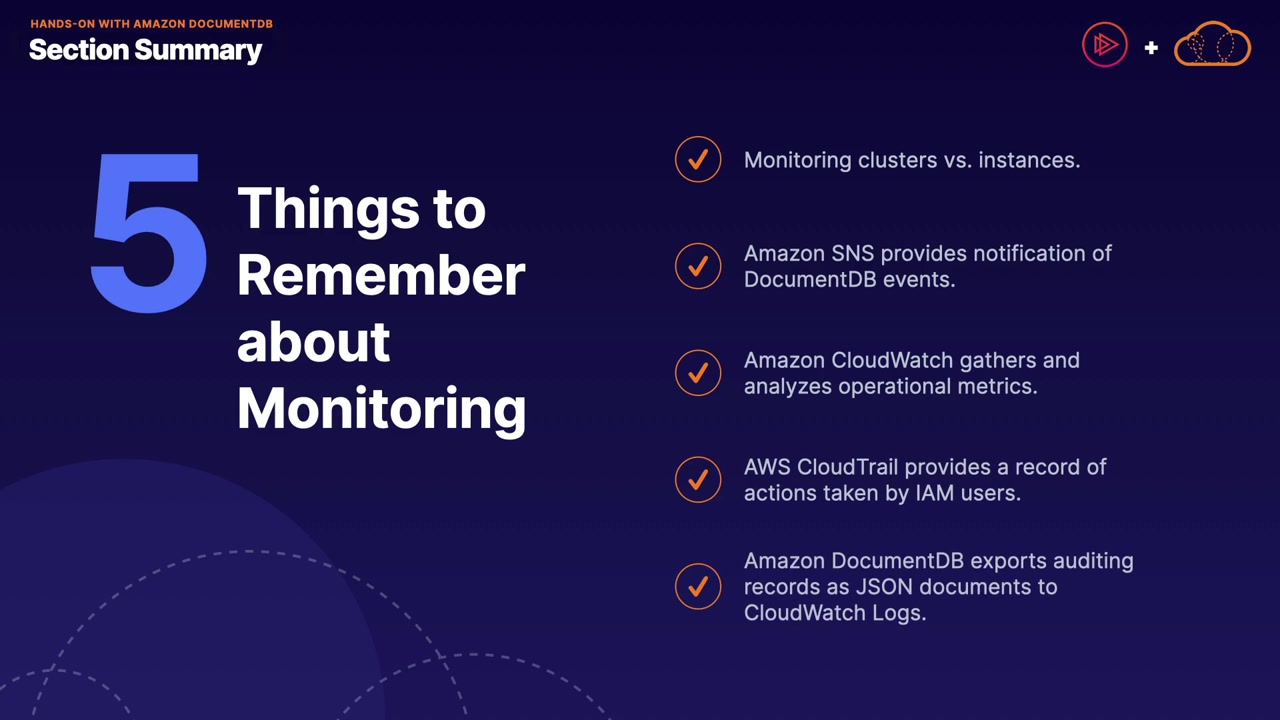 HANDS-ON WITH AMAZON DOCUMENTDB
Section Summary

+

5 Things to Remember about Monitoring

Monitoring clusters vs. instances.

Amazon SNS provides notification of DocumentDB events.

Amazon CloudWatch gathers and analyzes operational metrics.

AWS CloudTrail provides a record of actions taken by IAM users.

Amazon DocumentDB exports auditing records as JSON documents to CloudWatch Logs.